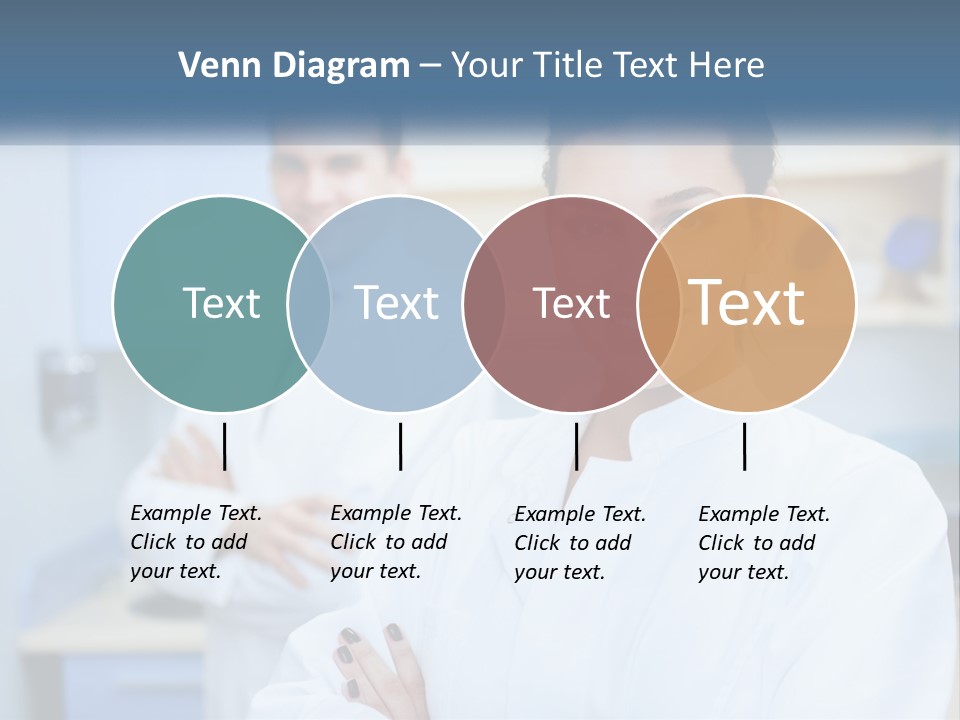 Venn Diagram – Your Title Text Here

Text

Text

Text

Text

Example Text. Click to add your text.

Example Text. Click to add your text.

Example Text. Click to add your text.

Example Text. Click to add your text.